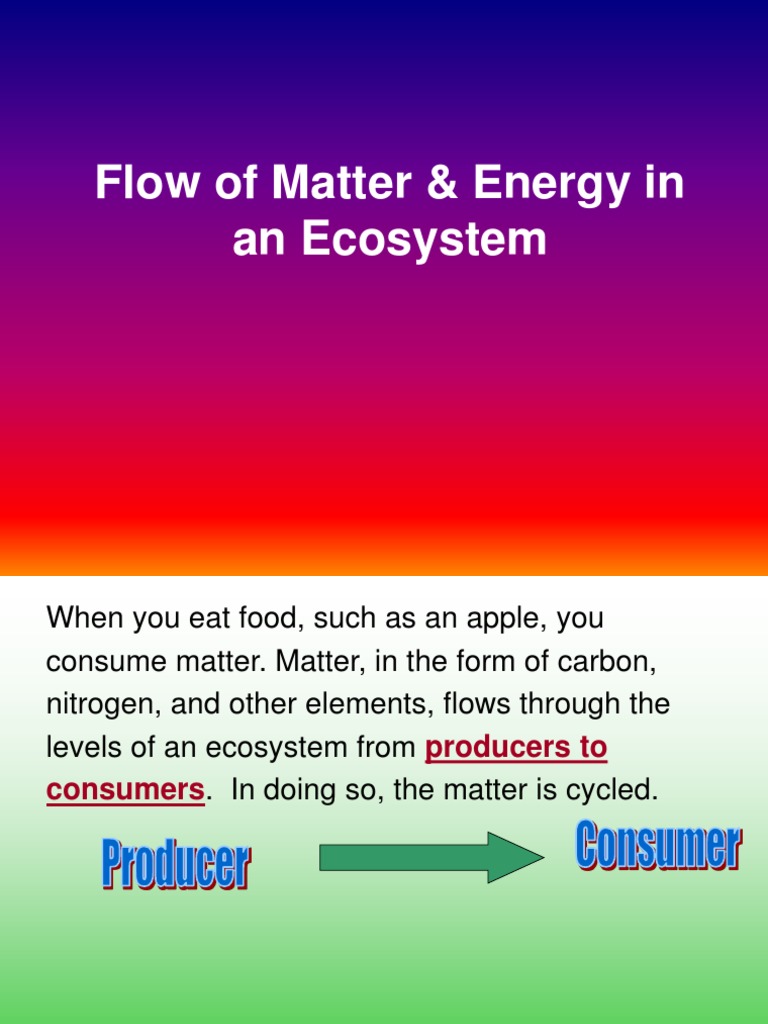 Flow of Matter & Energy in an Ecosystem

When you eat food, such as an apple, you consume matter. Matter, in the form of carbon, nitrogen, and other elements, flows through the levels of an ecosystem from producers to consumers. In doing so, the matter is cycled.

Producer

Consumer